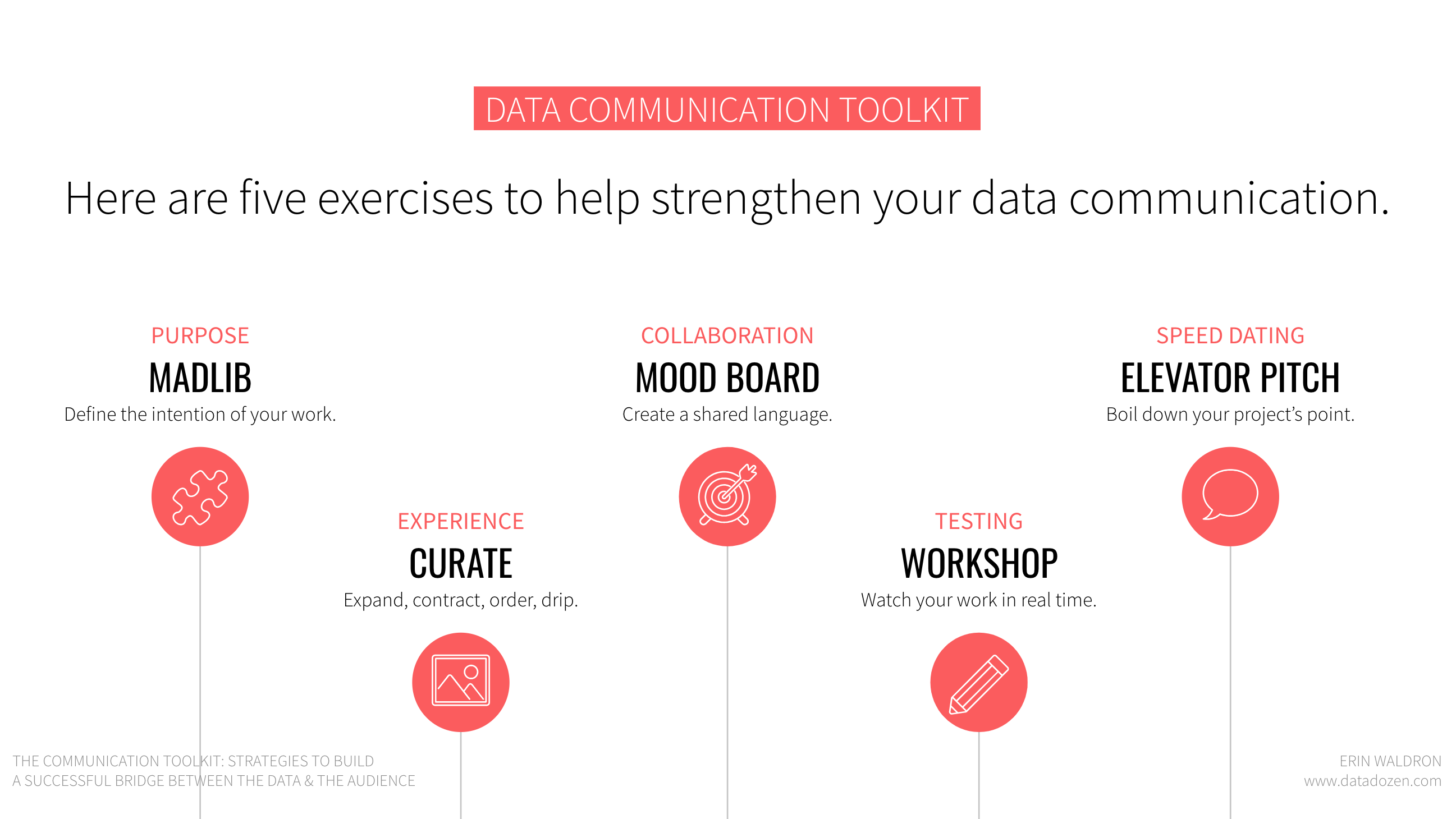 DATA COMMUNICATION TOOLKIT

Here are five exercises to help strengthen your data communication.

PURPOSE
MADLIB
Define the intention of your work.

EXPERIENCE
CURATE
Expand, contract, order, drip.

COLLABORATION
MOOD BOARD
Create a shared language.

TESTING
WORKSHOP
Watch your work in real time.

SPEED DATING
ELEVATOR PITCH
Boil down your project's point.

THE COMMUNICATION TOOLKIT: STRATEGIES TO BUILD A SUCCESSFUL BRIDGE BETWEEN THE DATA & THE AUDIENCE

ERIN WALDRON
www.datadozen.com